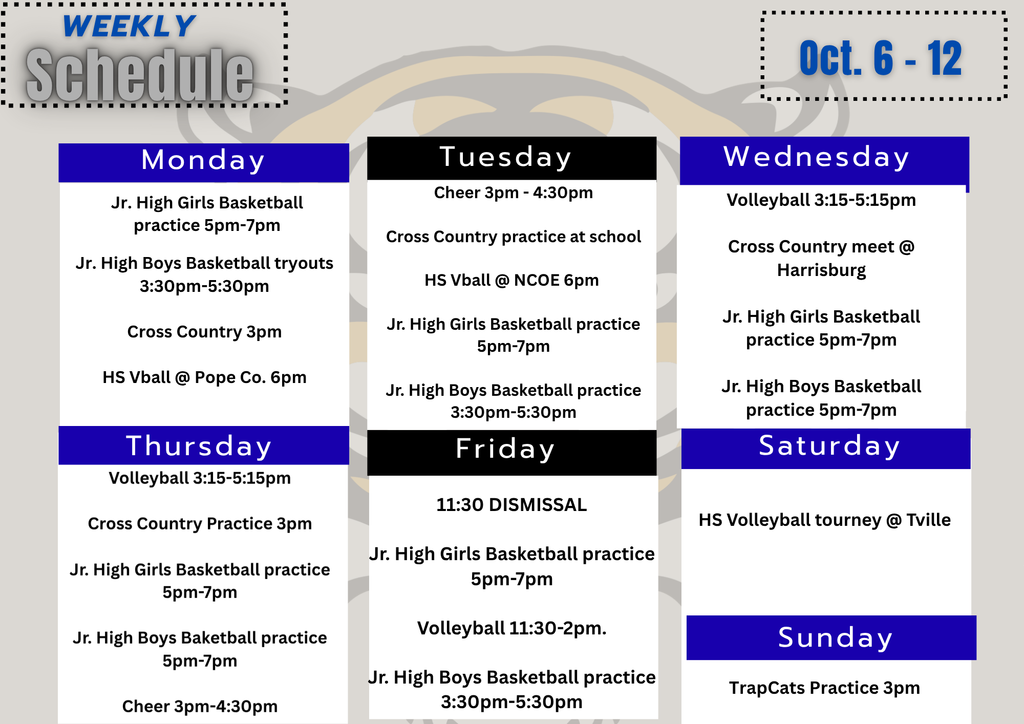 WEEKLY
Schedule

Oct. 6 - 12

Monday

Jr. High Girls Basketball practice 5pm-7pm

Jr. High Boys Basketball tryouts 3:30pm-5:30pm

Cross Country 3pm

HS Vball @ Pope Co. 6pm

Tuesday

Cheer 3pm - 4:30pm

Cross Country practice at school

HS Vball @ NCOE 6pm

Jr. High Girls Basketball practice 5pm-7pm

Jr. High Boys Basketball practice 3:30pm-5:30pm

Wednesday

Volleyball 3:15-5:15pm

Cross Country meet @ Harrisburg

Jr. High Girls Basketball practice 5pm-7pm

Jr. High Boys Basketball practice 5pm-7pm

Thursday

Volleyball 3:15-5:15pm

Cross Country Practice 3pm

Jr. High Girls Basketball practice 5pm-7pm

Jr. High Boys Baketball practice 5pm-7pm

Cheer 3pm-4:30pm

Friday

11:30 DISMISSAL

Jr. High Girls Basketball practice 5pm-7pm

Volleyball 11:30-2pm.

Jr. High Boys Basketball practice 3:30pm-5:30pm

Saturday

HS Volleyball tourney @ Tville

Sunday

TrapCats Practice 3pm